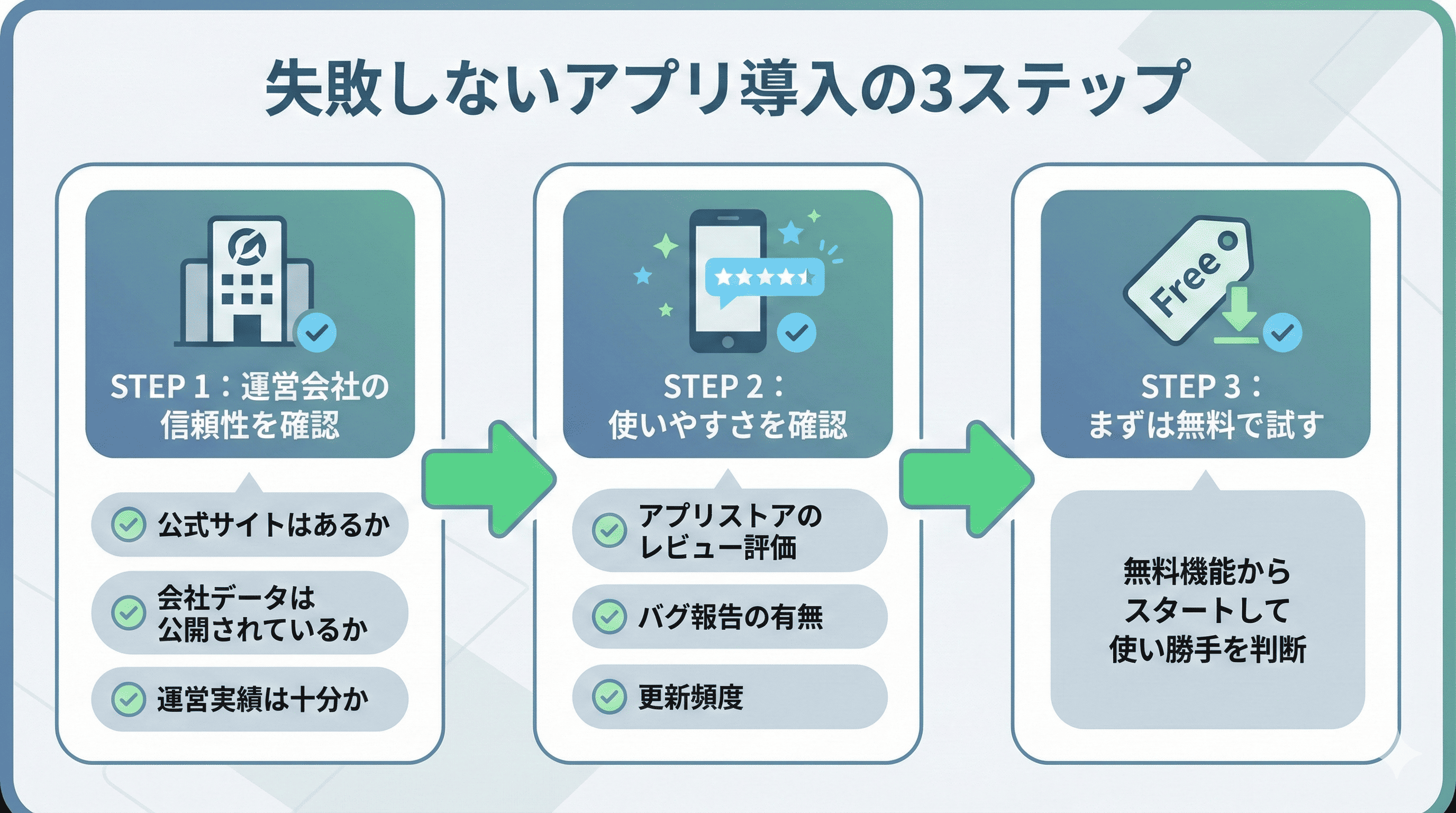 失敗しないアプリ導入の3ステップ

STEP 1：運営会社の信頼性を確認

公式サイトはあるか

会社データは公開されているか

運営実績は十分か

STEP 2：使いやすさを確認

アプリストアのレビュー評価

バグ報告の有無

更新頻度

Free

STEP 3：まずは無料で試す

無料機能からスタートして使い勝手を判断